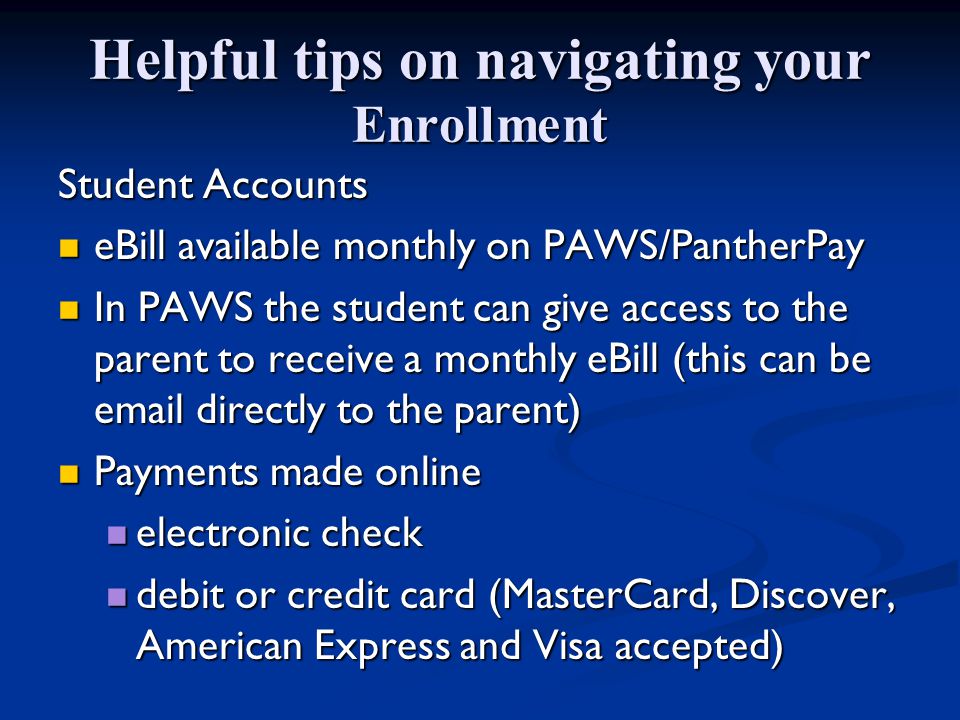 Helpful tips on navigating your Enrollment

Student Accounts

- eBill available monthly on PAWS/PantherPay
- In PAWS the student can give access to the parent to receive a monthly eBill (this can be email directly to the parent)
- Payments made online
  - electronic check
  - debit or credit card (MasterCard, Discover, American Express and Visa accepted)